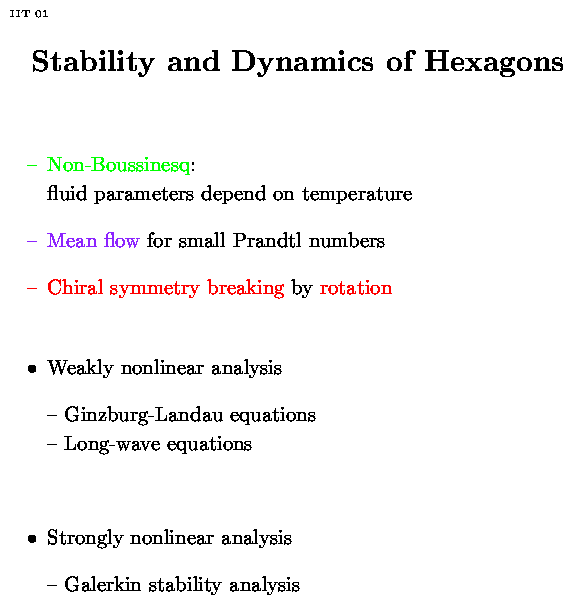 IIT 01

Stability and Dynamics of Hexagons

– Non-Boussinesq:
fluid parameters depend on temperature

– Mean flow for small Prandtl numbers

– Chiral symmetry breaking by rotation

• Weakly nonlinear analysis

– Ginzburg-Landau equations
– Long-wave equations

• Strongly nonlinear analysis

– Galerkin stability analysis